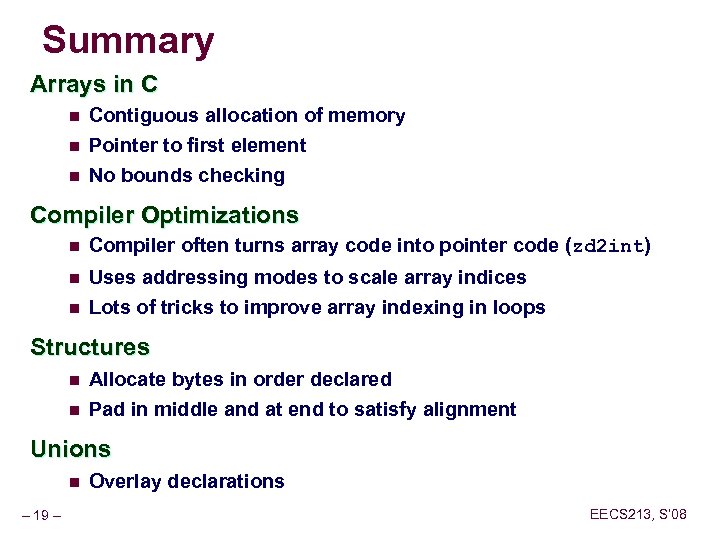 Summary

Arrays in C

- Contiguous allocation of memory
- Pointer to first element
- No bounds checking

Compiler Optimizations

- Compiler often turns array code into pointer code (zd2int)
- Uses addressing modes to scale array indices
- Lots of tricks to improve array indexing in loops

Structures

- Allocate bytes in order declared
- Pad in middle and at end to satisfy alignment

Unions

- Overlay declarations

– 19 –

EECS213, S'08